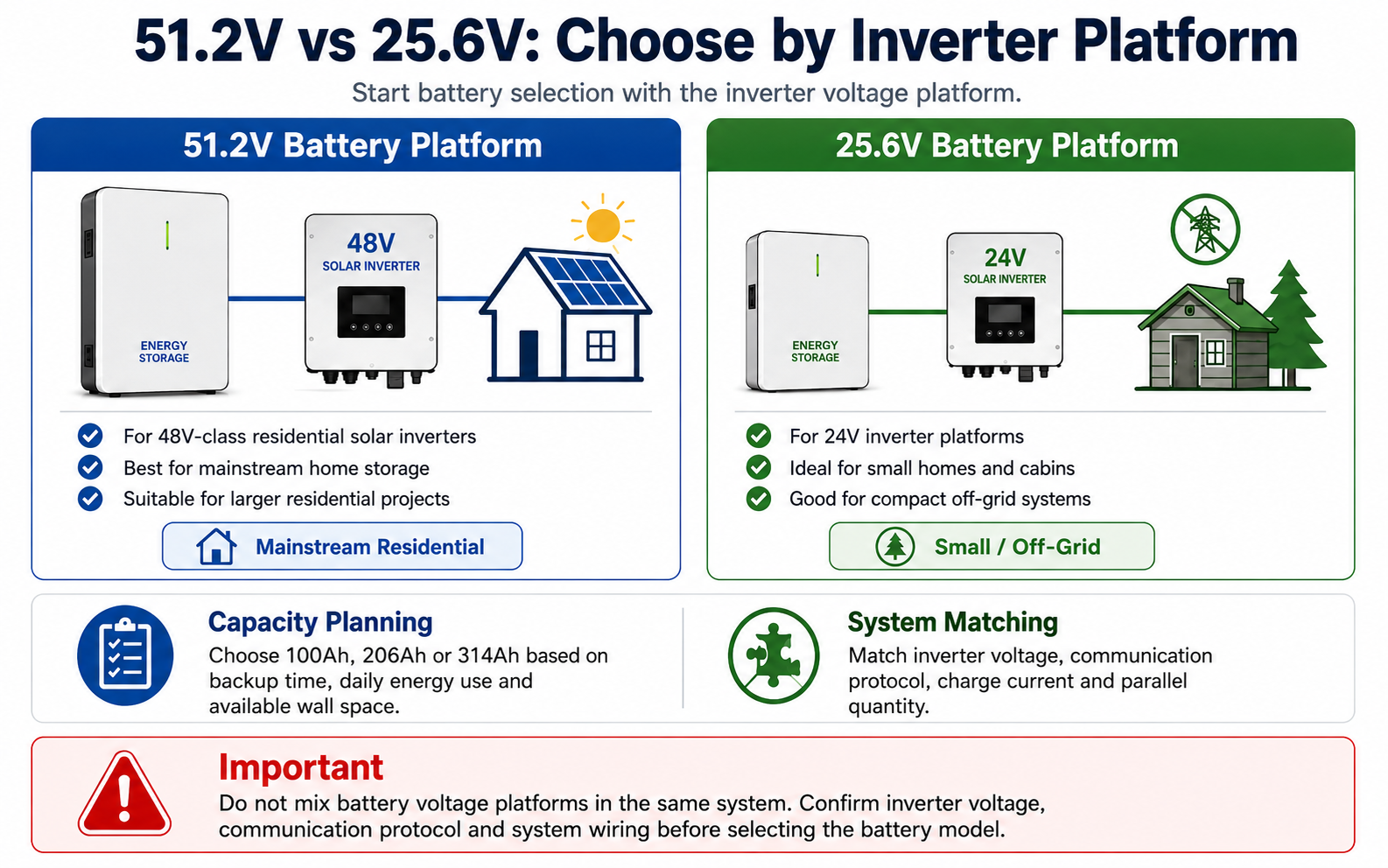 51.2V vs 25.6V: Choose by Inverter Platform

Start battery selection with the inverter voltage platform.

51.2V Battery Platform

ENERGY STORAGE

48V
SOLAR INVERTER

For 48V-class residential solar inverters
Best for mainstream home storage
Suitable for larger residential projects

Mainstream Residential

25.6V Battery Platform

ENERGY STORAGE

24V
SOLAR INVERTER

For 24V inverter platforms
Ideal for small homes and cabins
Good for compact off-grid systems

Small / Off-Grid

Capacity Planning
Choose 100Ah, 206Ah or 314Ah based on backup time, daily energy use and available wall space.

System Matching
Match inverter voltage, communication protocol, charge current and parallel quantity.

Important
Do not mix battery voltage platforms in the same system. Confirm inverter voltage, communication protocol and system wiring before selecting the battery model.